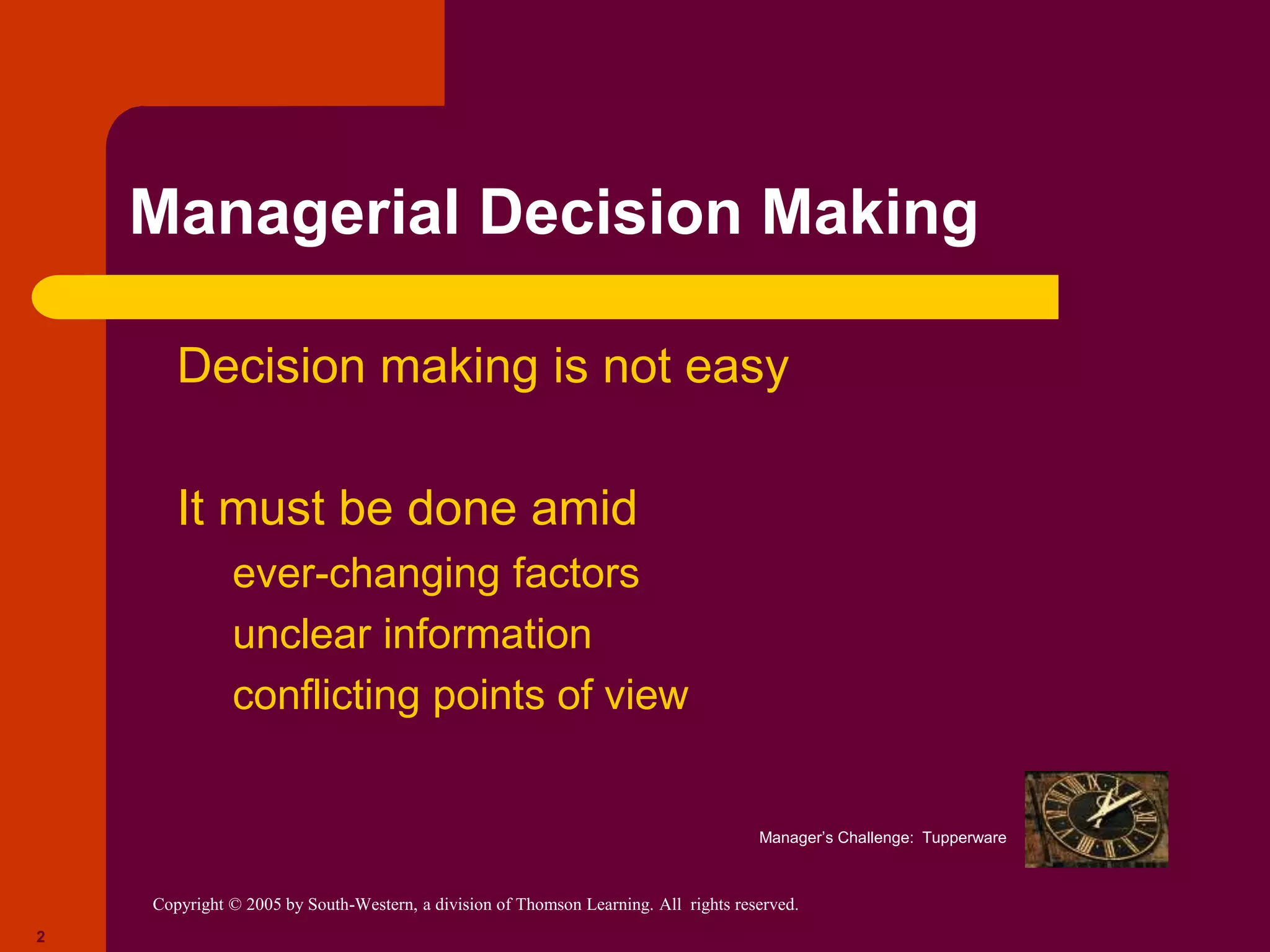 Managerial Decision Making

Decision making is not easy

It must be done amid

ever-changing factors

unclear information

conflicting points of view

Manager's Challenge: Tupperware

Copyright © 2005 by South-Western, a division of Thomson Learning. All rights reserved.

2